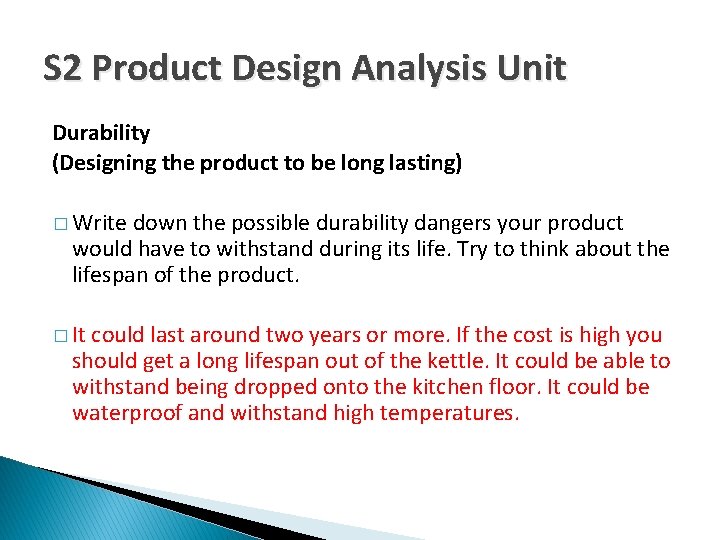 S2 Product Design Analysis Unit

Durability
(Designing the product to be long lasting)

□ Write down the possible durability dangers your product would have to withstand during its life. Try to think about the lifespan of the product.

□ It could last around two years or more. If the cost is high you should get a long lifespan out of the kettle. It could be able to withstand being dropped onto the kitchen floor. It could be waterproof and withstand high temperatures.